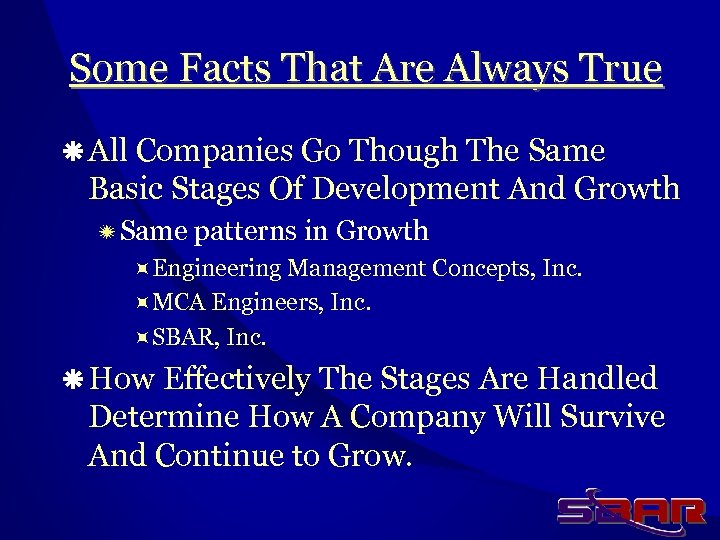 Some Facts That Are Always True

All Companies Go Though The Same Basic Stages Of Development And Growth

Same patterns in Growth

Engineering Management Concepts, Inc.

MCA Engineers, Inc.

SBAR, Inc.

How Effectively The Stages Are Handled Determine How A Company Will Survive And Continue to Grow.

SBAR